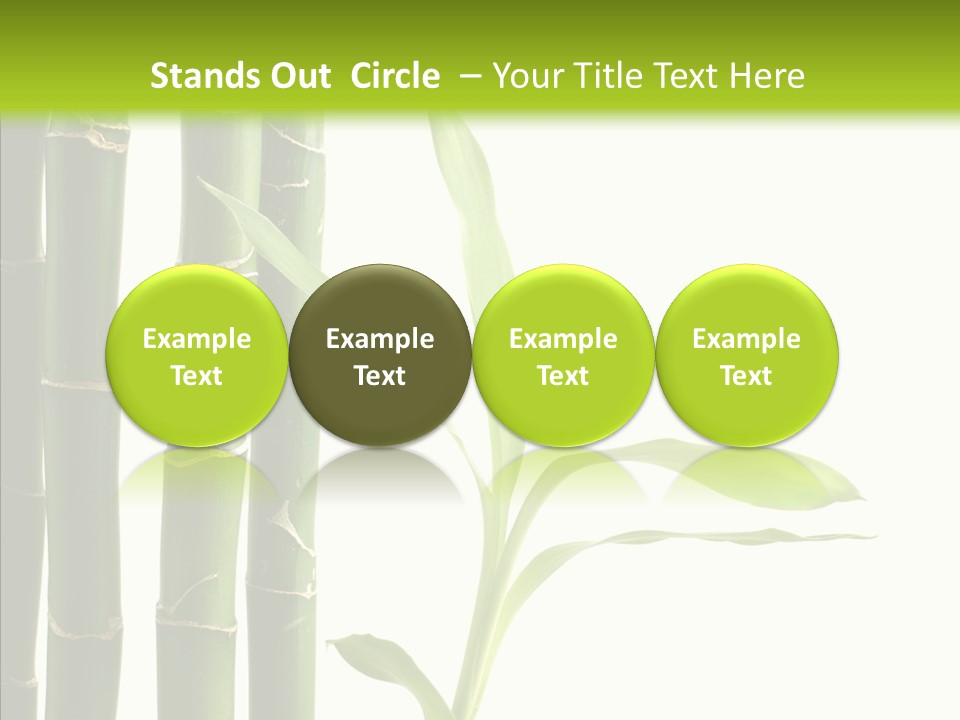 Stands Out Circle – Your Title Text Here

Example Text

Example Text

Example Text

Example Text